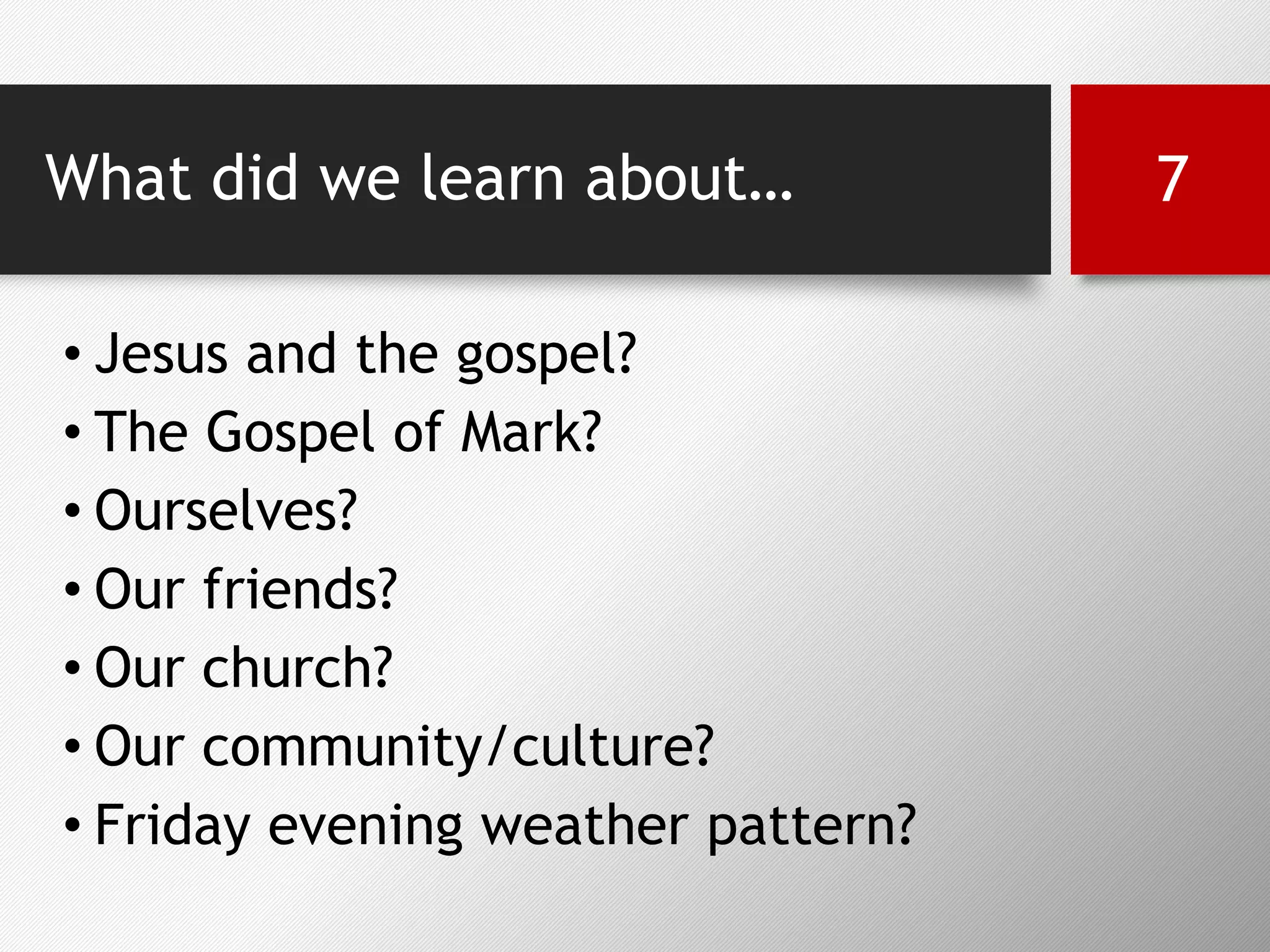 What did we learn about…

7

• Jesus and the gospel?
• The Gospel of Mark?
• Ourselves?
• Our friends?
• Our church?
• Our community/culture?
• Friday evening weather pattern?